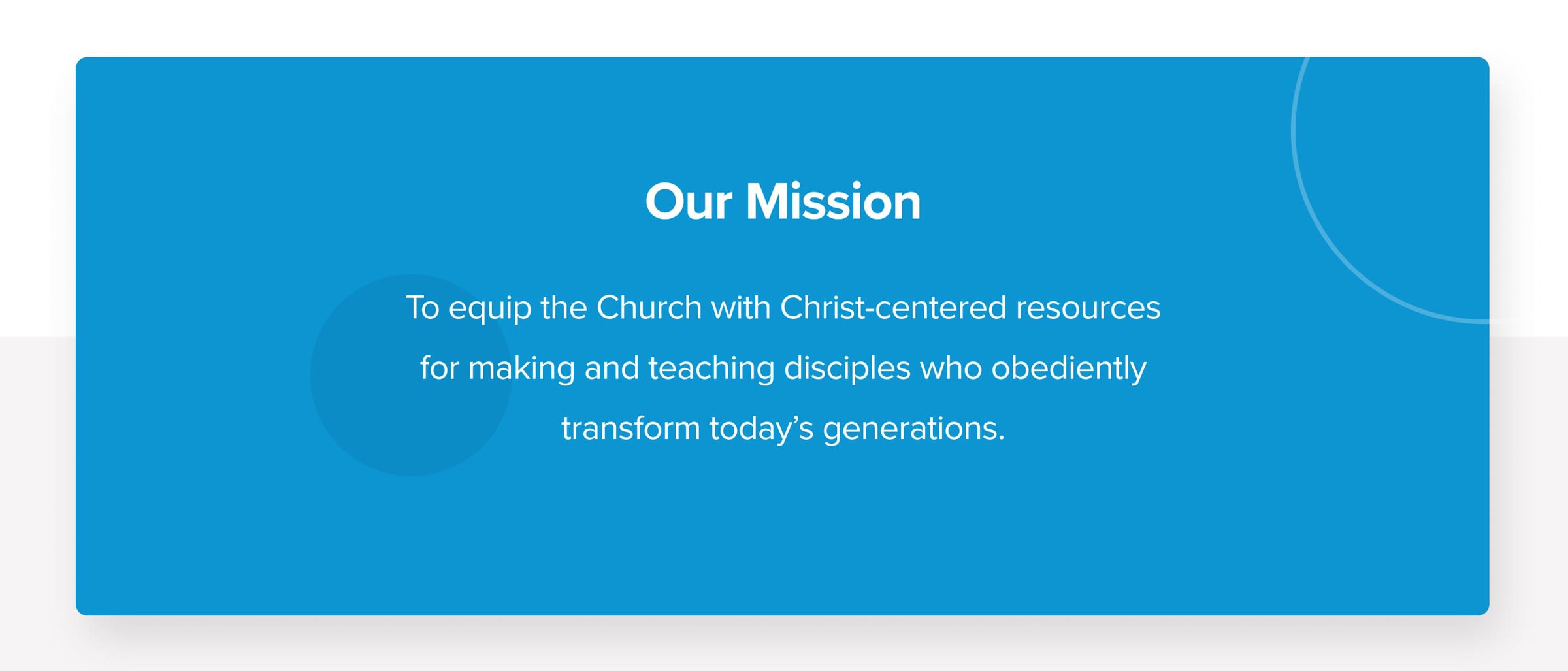 Our Mission

To equip the Church with Christ-centered resources for making and teaching disciples who obediently transform today’s generations.